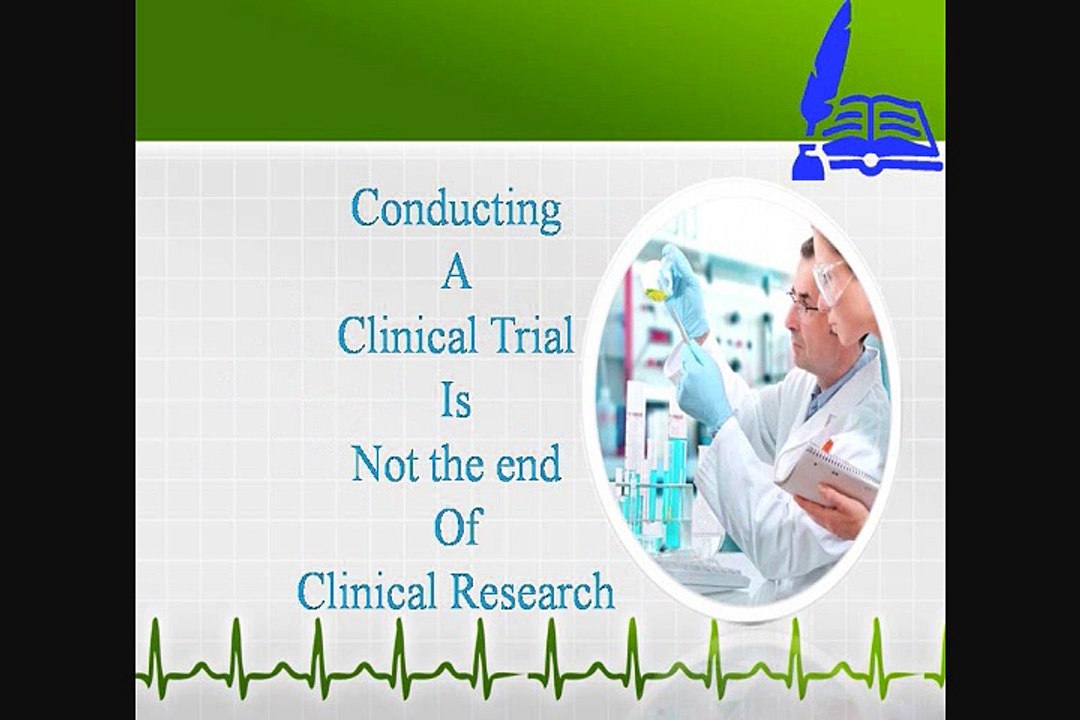 Conducting
A
Clinical Trial
Is
Not the end
Of
Clinical Research